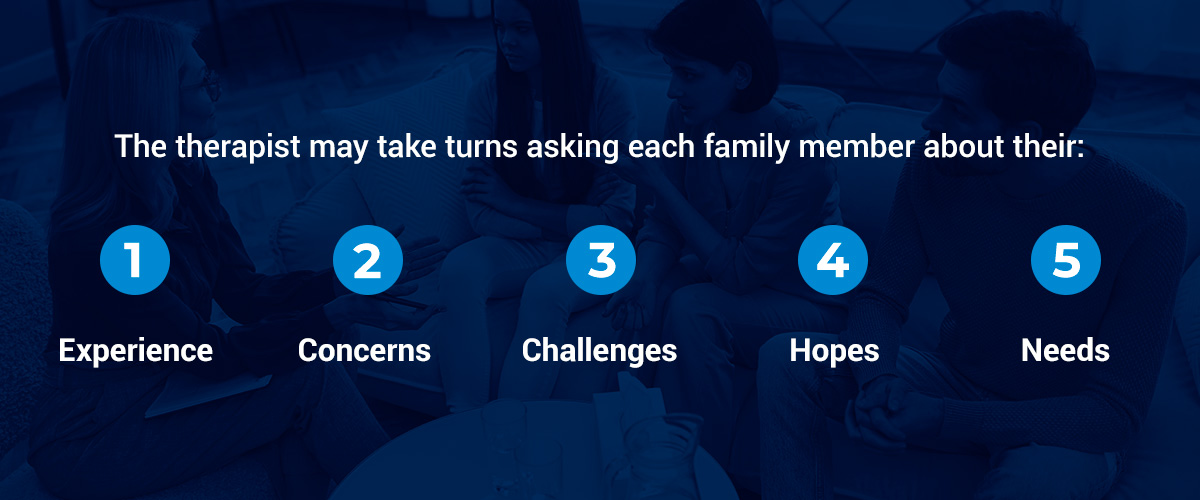 The therapist may take turns asking each family member about their:

1
Experience

2
Concerns

3
Challenges

4
Hopes

5
Needs